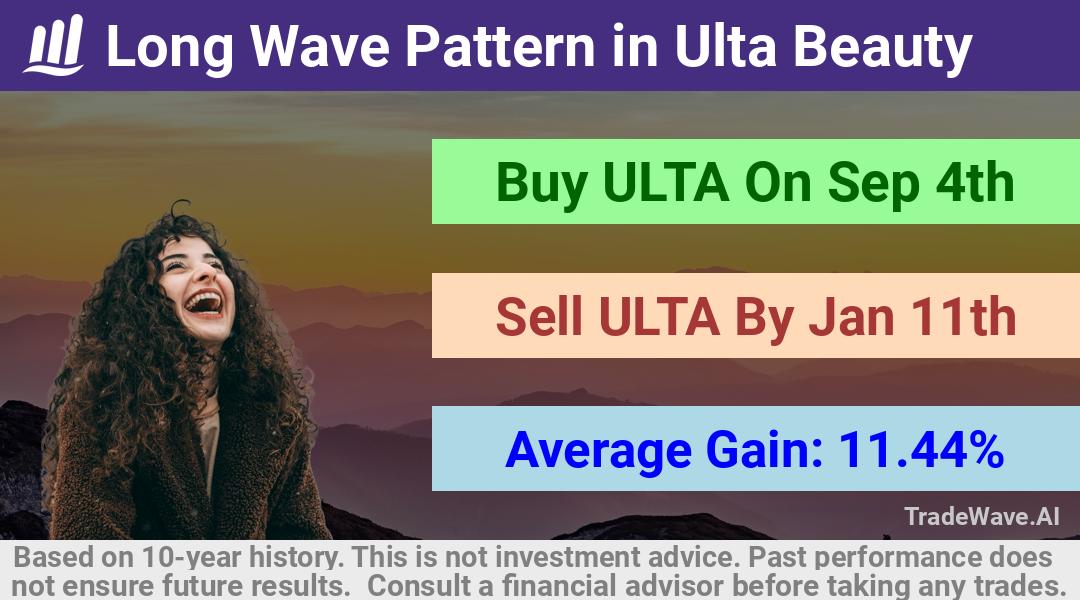 Long Wave Pattern in Ulta Beauty

Buy ULTA On Sep 4th

Sell ULTA By Jan 11th

Average Gain: 11.44%

TradeWave.AI

Based on 10-year history. This is not investment advice. Past performance does not ensure future results. Consult a financial advisor before taking any trades.